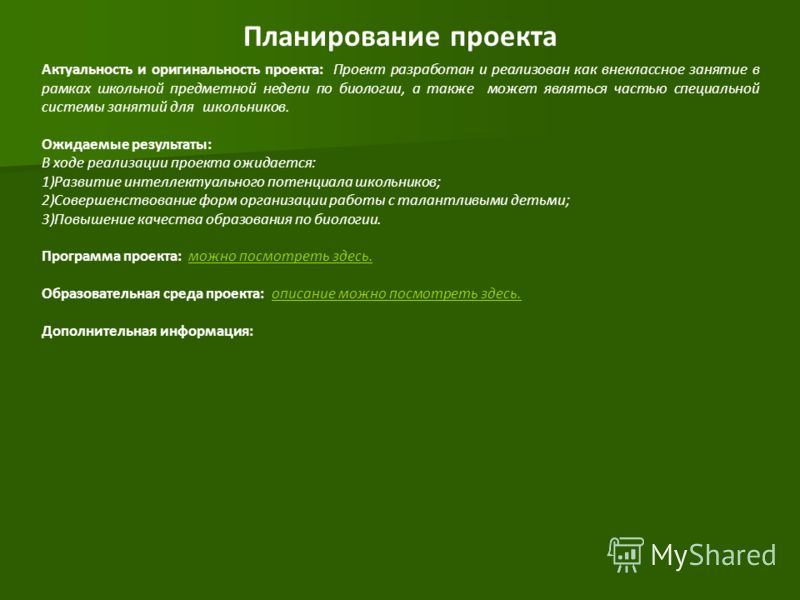 Планирование проекта

Актуальность и оригинальность проекта: Проект разработан и реализован как внеклассное занятие в рамках школьной предметной недели по биологии, а также может являться частью специальной системы занятий для школьников.

Ожидаемые результаты:
В ходе реализации проекта ожидается:
1)Развитие интеллектуального потенциала школьников;
2)Совершенствование форм организации работы с талантливыми детьми;
3)Повышение качества образования по биологии.

Программа проекта: можно посмотреть здесь.

Образовательная среда проекта: описание можно посмотреть здесь.

Дополнительная информация:

MyShared